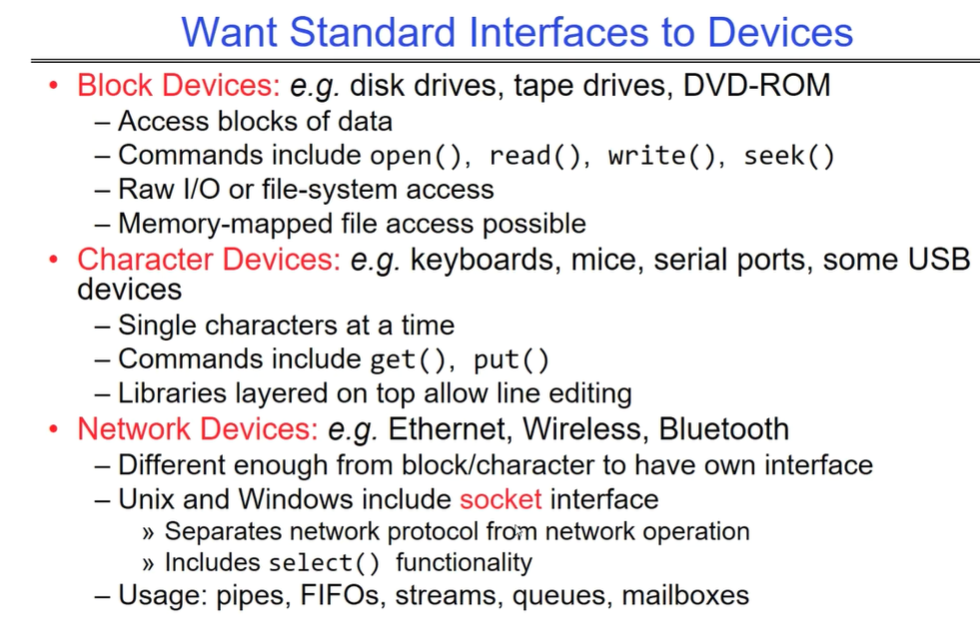 Want Standard Interfaces to Devices

• Block Devices: e.g. disk drives, tape drives, DVD-ROM
– Access blocks of data
– Commands include open(), read(), write(), seek()
– Raw I/O or file-system access
– Memory-mapped file access possible

• Character Devices: e.g. keyboards, mice, serial ports, some USB devices
– Single characters at a time
– Commands include get(), put()
– Libraries layered on top allow line editing

• Network Devices: e.g. Ethernet, Wireless, Bluetooth
– Different enough from block/character to have own interface
– Unix and Windows include socket interface
» Separates network protocol from network operation
» Includes select() functionality
– Usage: pipes, FIFOs, streams, queues, mailboxes